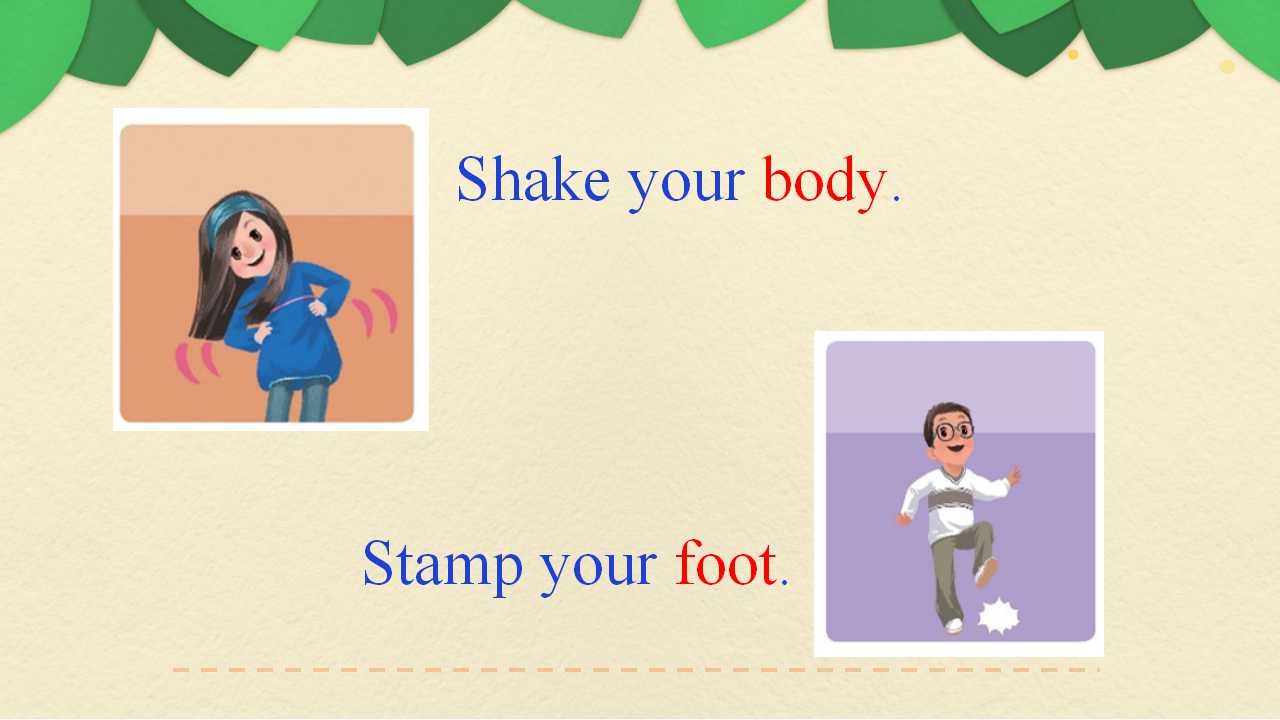 Shake your body.

Stamp your foot.